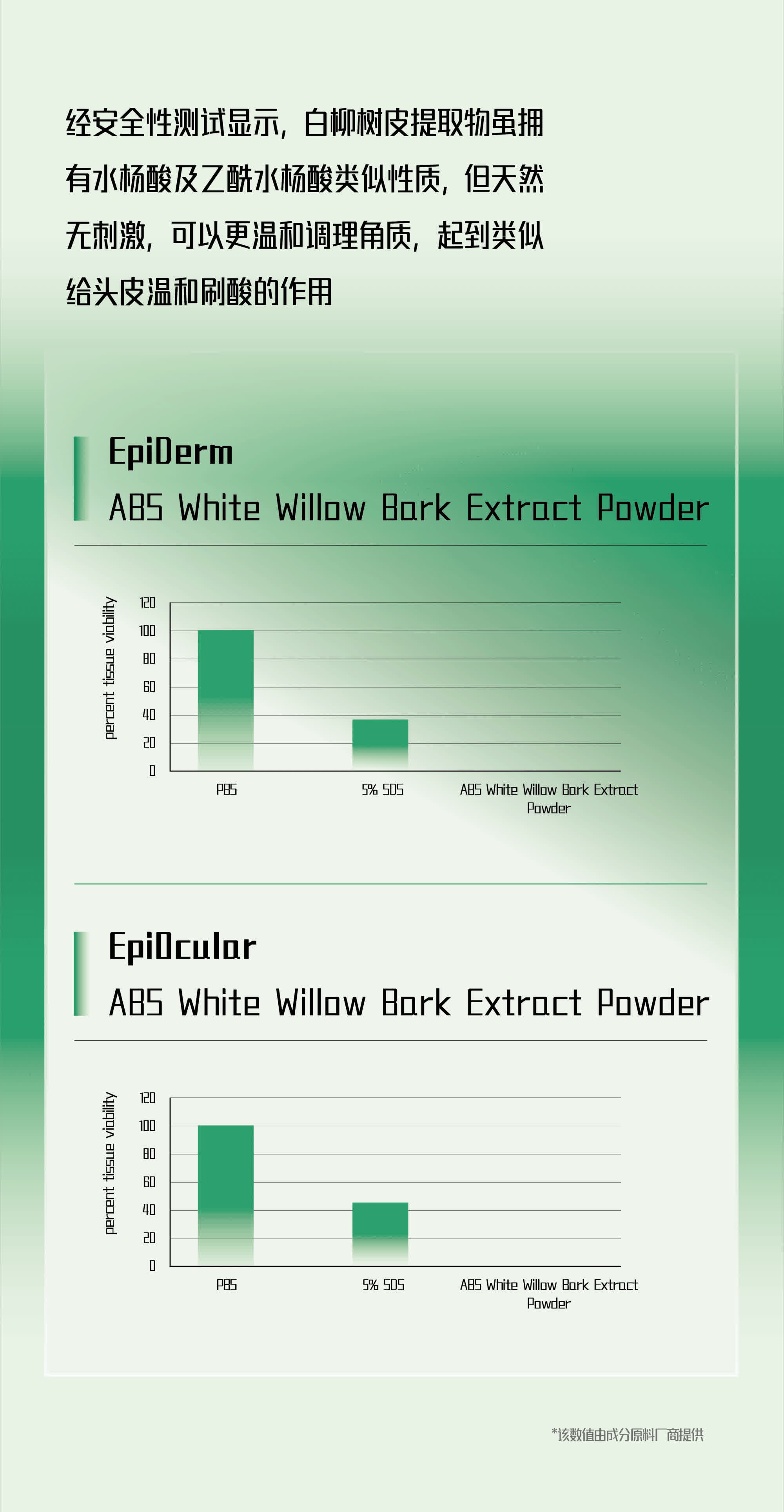 经安全性测试显示，白柳树皮提取物虽拥有水杨酸及乙酰水杨酸类似性质，但天然无刺激，可以更温和调理角质，起到类似给头皮温和刷酸的作用

EpiDerm
ABS White Willow Bark Extract Powder

percent tissue viability
120
100
80
60
40
20
0
PBS
5% SDS
ABS White Willow Bark Extract Powder

EpiOcular
ABS White Willow Bark Extract Powder

percent tissue viability
120
100
80
60
40
20
0
PBS
5% SDS
ABS White Willow Bark Extract Powder

*该数值由成分原料厂商提供